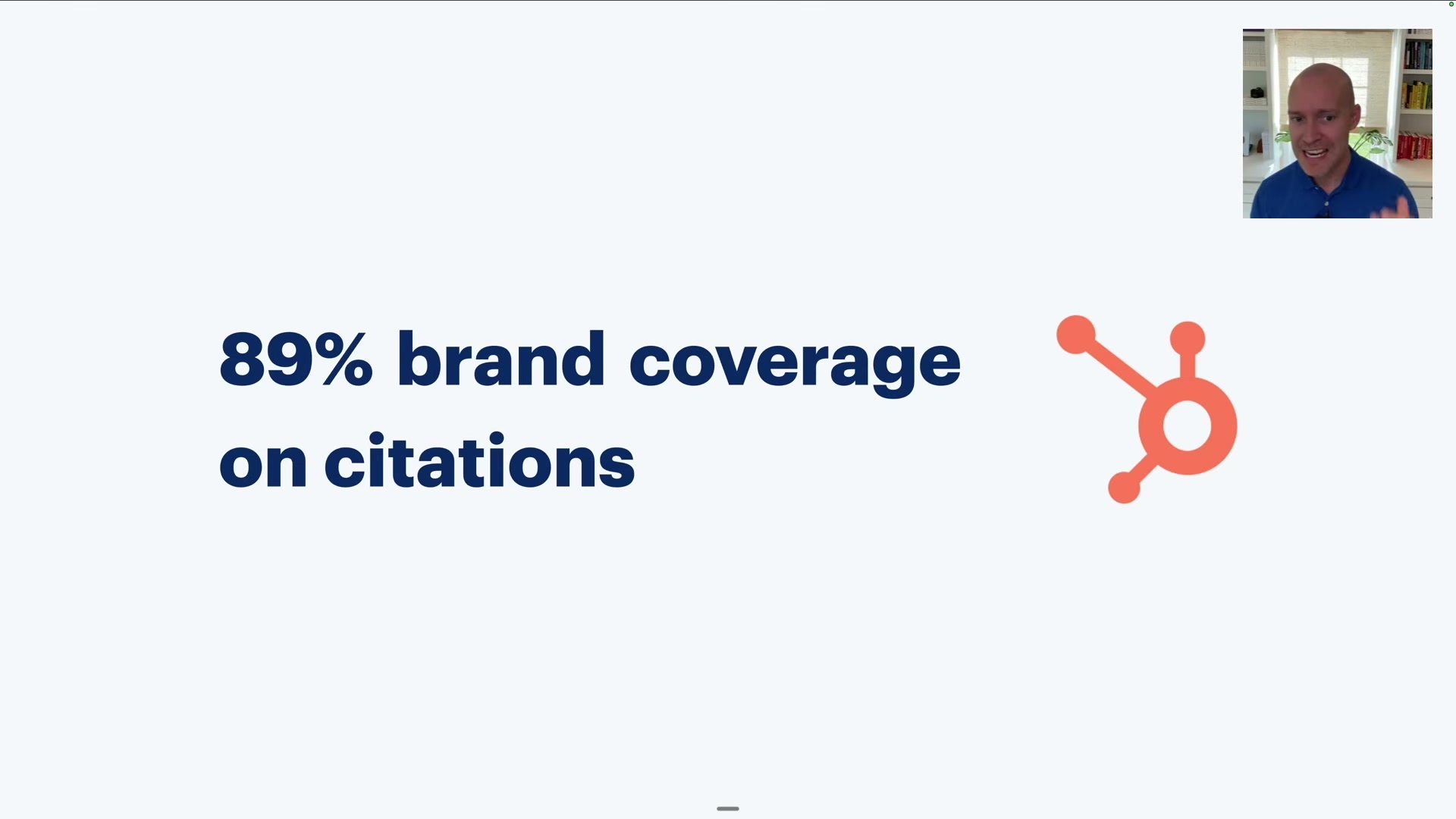 89% brand coverage on citations